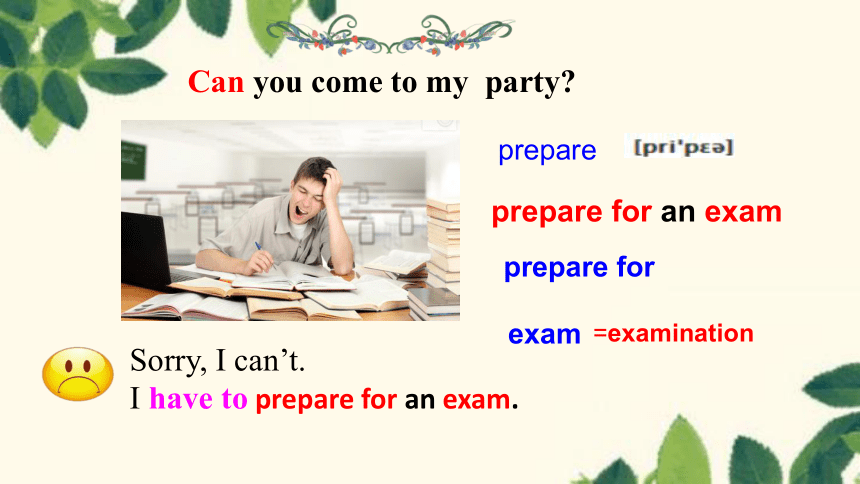 Can you come to my party?

prepare [pri'pɛə]

prepare for an exam

prepare for

exam =examination

Sorry, I can’t.
I have to prepare for an exam.